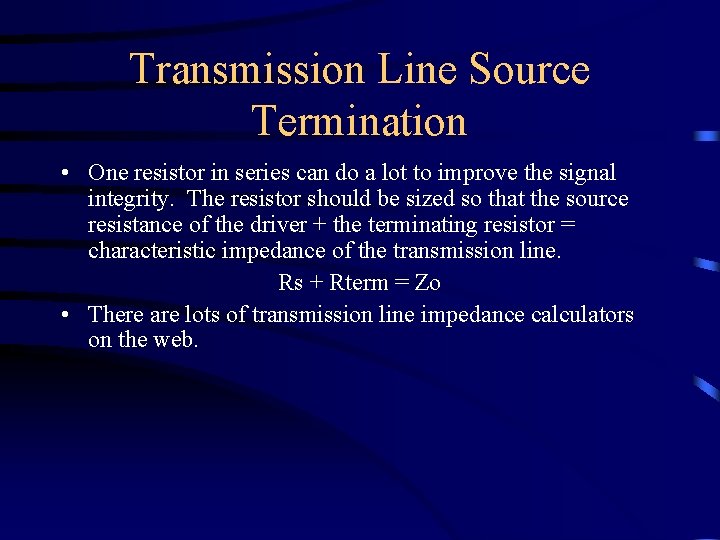 Transmission Line Source Termination

• One resistor in series can do a lot to improve the signal integrity. The resistor should be sized so that the source resistance of the driver + the terminating resistor = characteristic impedance of the transmission line.

Rs + Rterm = Zo

• There are lots of transmission line impedance calculators on the web.